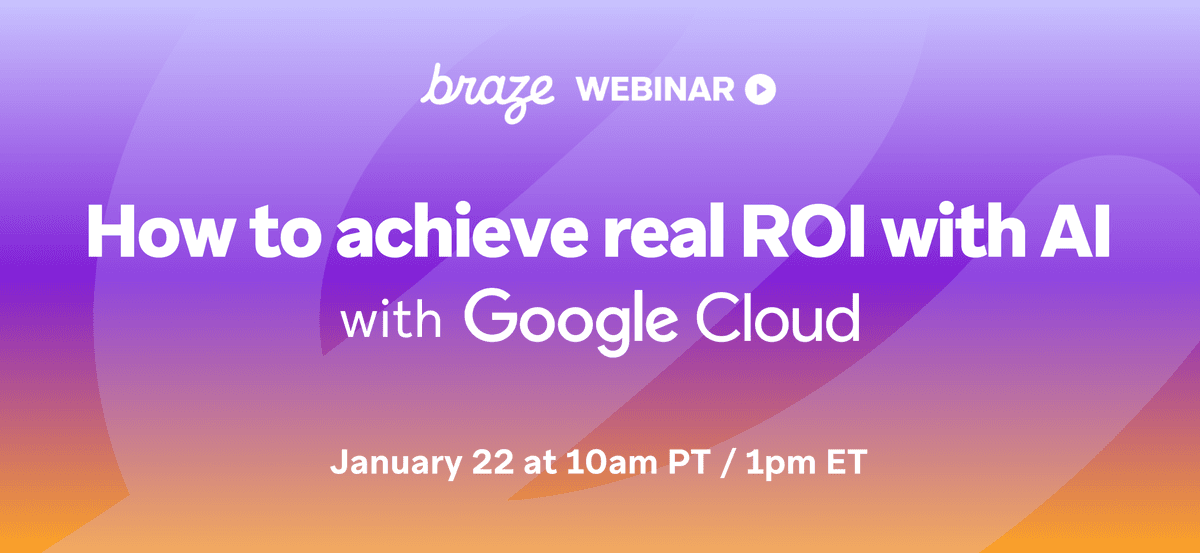 braze WEBINAR

How to achieve real ROI with AI
with Google Cloud

January 22 at 10am PT / 1pm ET